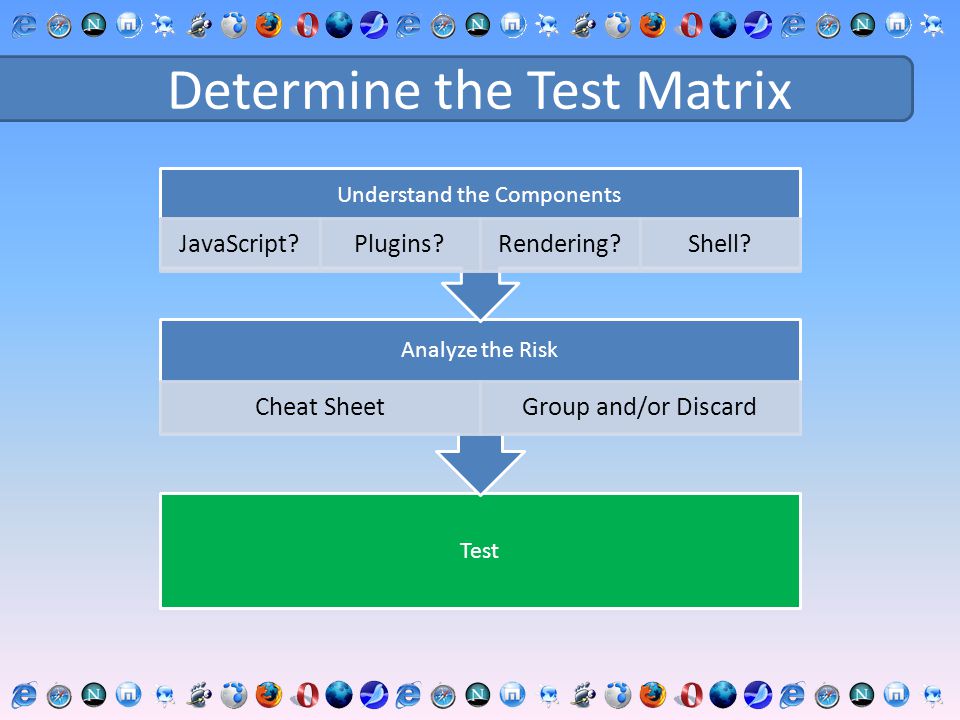 Determine the Test Matrix

Understand the Components

JavaScript? Plugins? Rendering? Shell?

Analyze the Risk

Cheat Sheet Group and/or Discard

Test